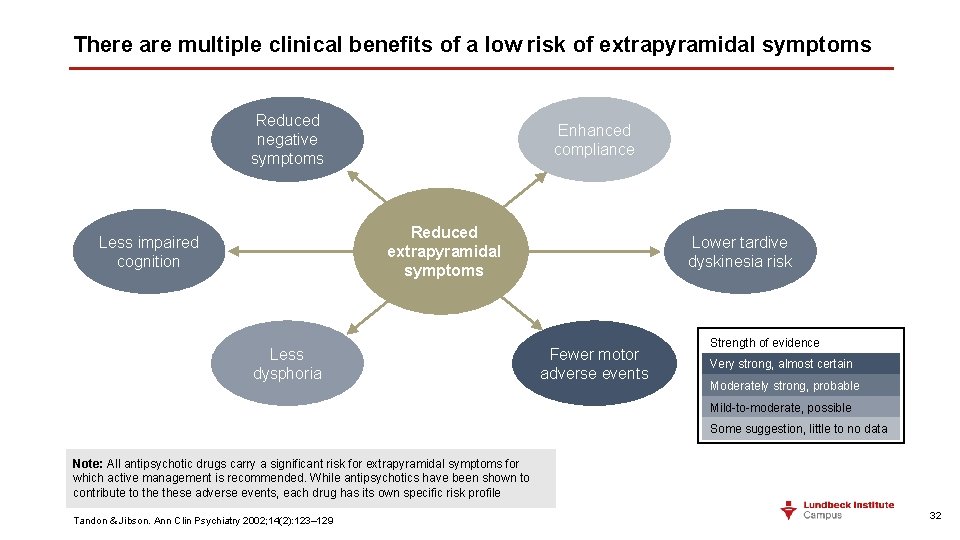 There are multiple clinical benefits of a low risk of extrapyramidal symptoms

Reduced negative symptoms

Enhanced compliance

Less impaired cognition

Reduced extrapyramidal symptoms

Lower tardive dyskinesia risk

Less dysphoria

Fewer motor adverse events

Strength of evidence
Very strong, almost certain
Moderately strong, probable
Mild-to-moderate, possible
Some suggestion, little to no data

Note: All antipsychotic drugs carry a significant risk for extrapyramidal symptoms for which active management is recommended. While antipsychotics have been shown to contribute to the these adverse events, each drug has its own specific risk profile

Tandon & Jibson. Ann Clin Psychiatry 2002;14(2):123–129

Lundbeck Institute Campus

32